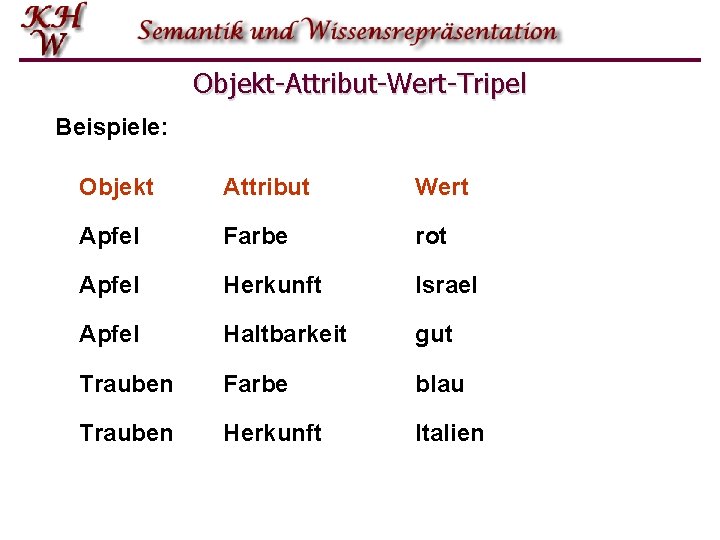 KHW Semantik und Wissensrepräsentation

Objekt-Attribut-Wert-Tripel

Beispiele:

| Objekt | Attribut | Wert |
|---|---|---|
| Apfel | Farbe | rot |
| Apfel | Herkunft | Israel |
| Apfel | Haltbarkeit | gut |
| Trauben | Farbe | blau |
| Trauben | Herkunft | Italien |